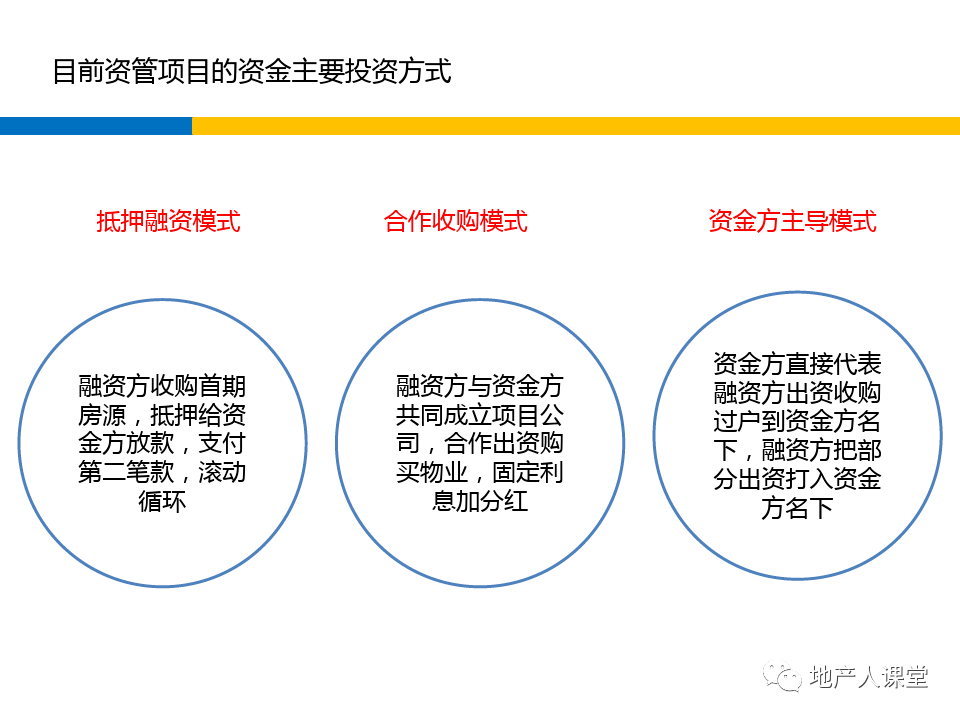 目前资管项目的资金主要投资方式

抵押融资模式

合作收购模式

资金方主导模式

融资方收购首期房源，抵押给资金方放款，支付第二笔款，滚动循环

融资方与资金方共同成立项目公司，合作出资购买物业，固定利息加分红

资金方直接代表融资方出资收购过户到资金方名下，融资方把部分出资打入资金方名下

地产人课堂